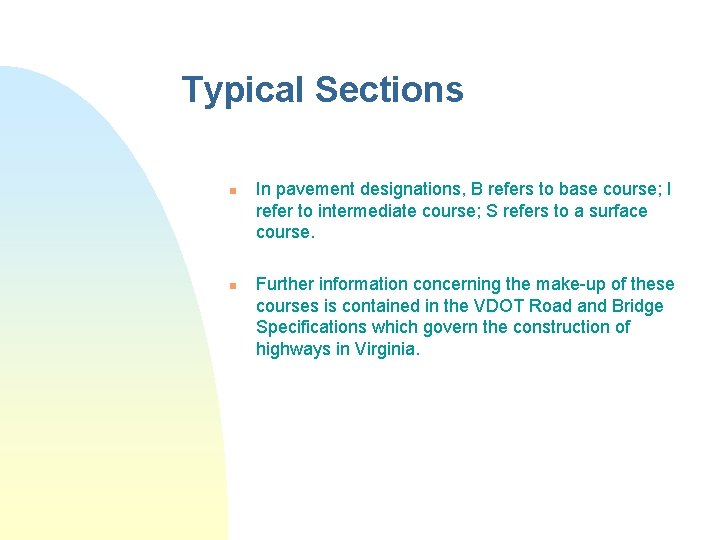 Typical Sections

In pavement designations, B refers to base course; I refer to intermediate course; S refers to a surface course.

Further information concerning the make-up of these courses is contained in the VDOT Road and Bridge Specifications which govern the construction of highways in Virginia.